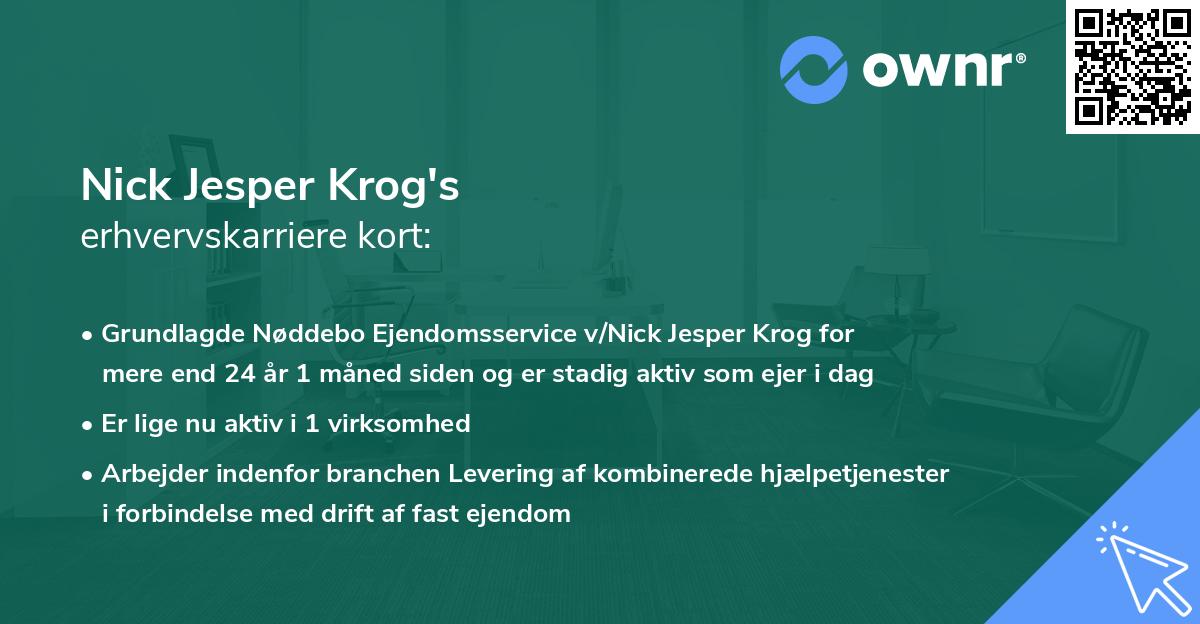 ownr®

Nick Jesper Krog's
erhvervskarriere kort:

• Grundlagde Nøddebo Ejendomsservice v/Nick Jesper Krog for mere end 24 år 1 måned siden og er stadig aktiv som ejer i dag

• Er lige nu aktiv i 1 virksomhed

• Arbejder indenfor branchen Levering af kombinerede hjælpetjenester i forbindelse med drift af fast ejendom